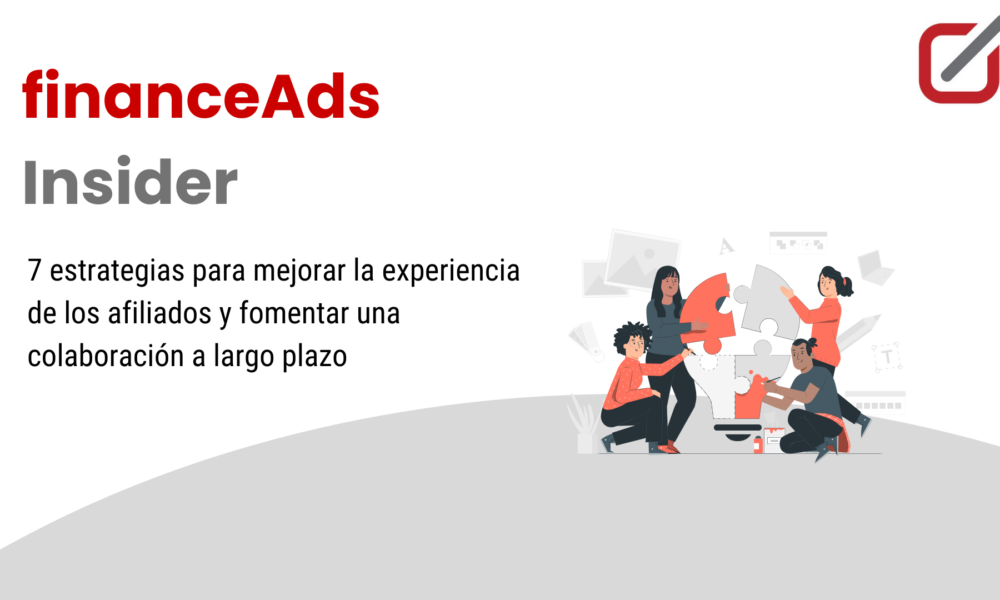 financeAds

Insider

7 estrategias para mejorar la experiencia de los afiliados y fomentar una colaboración a largo plazo